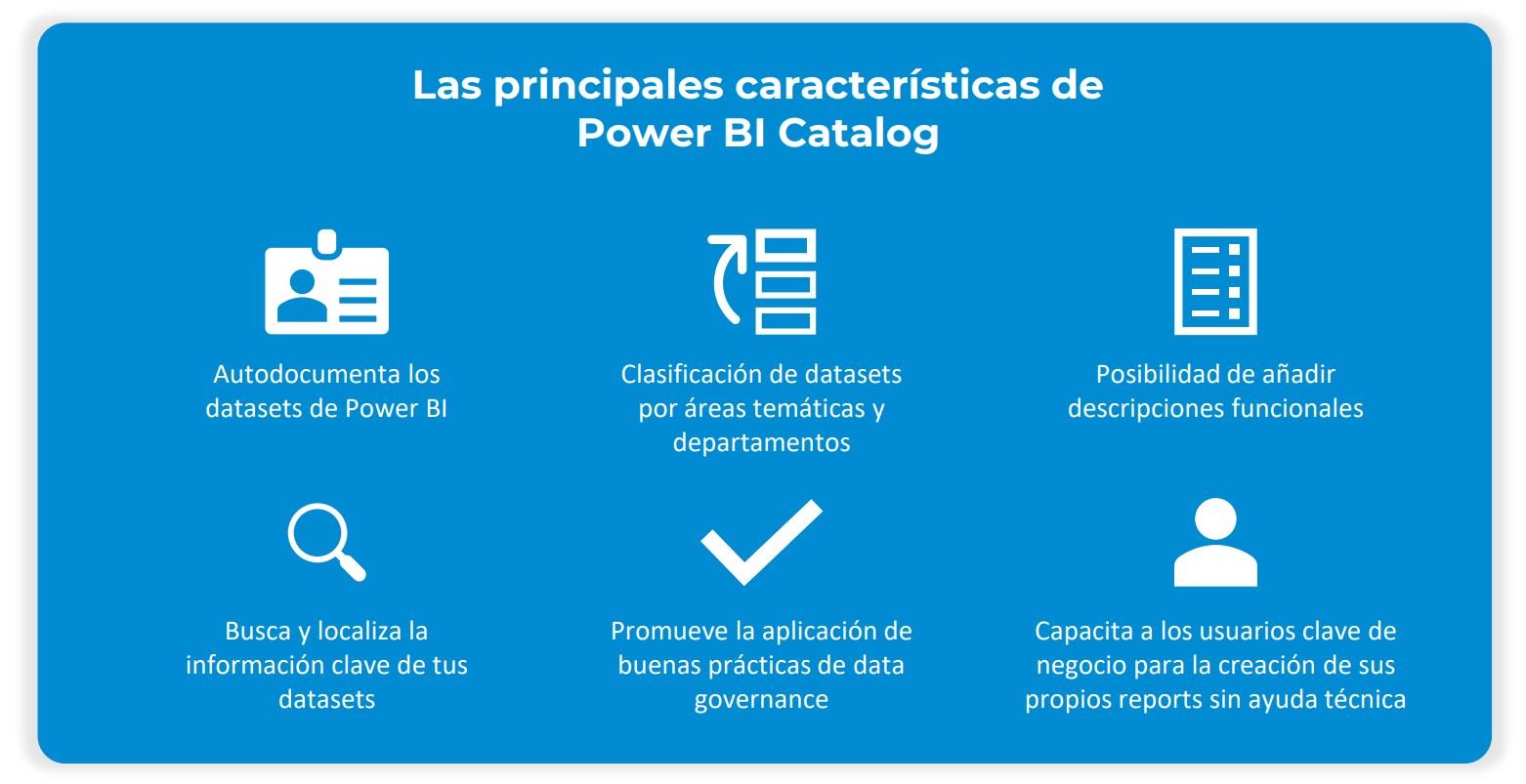 Las principales características de Power BI Catalog

Autodocumenta los datasets de Power BI

Clasificación de datasets por áreas temáticas y departamentos

Posibilidad de añadir descripciones funcionales

Busca y localiza la información clave de tus datasets

Promueve la aplicación de buenas prácticas de data governance

Capacita a los usuarios clave de negocio para la creación de sus propios reports sin ayuda técnica